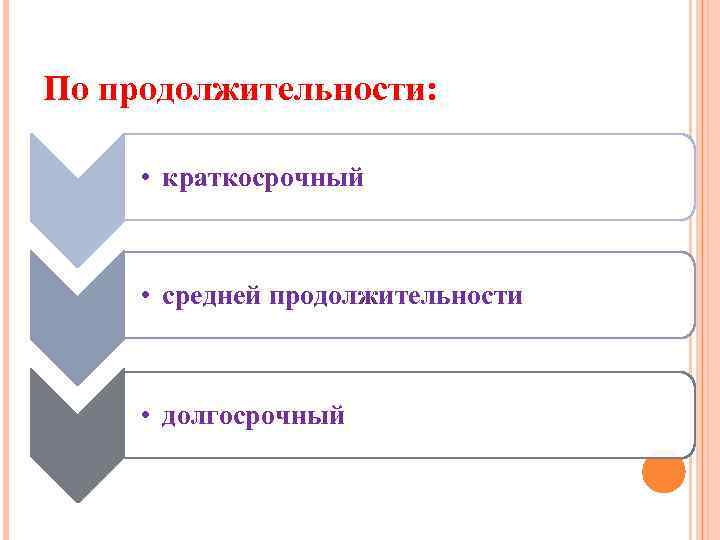 По продолжительности:

• краткосрочный

• средней продолжительности

• долгосрочный